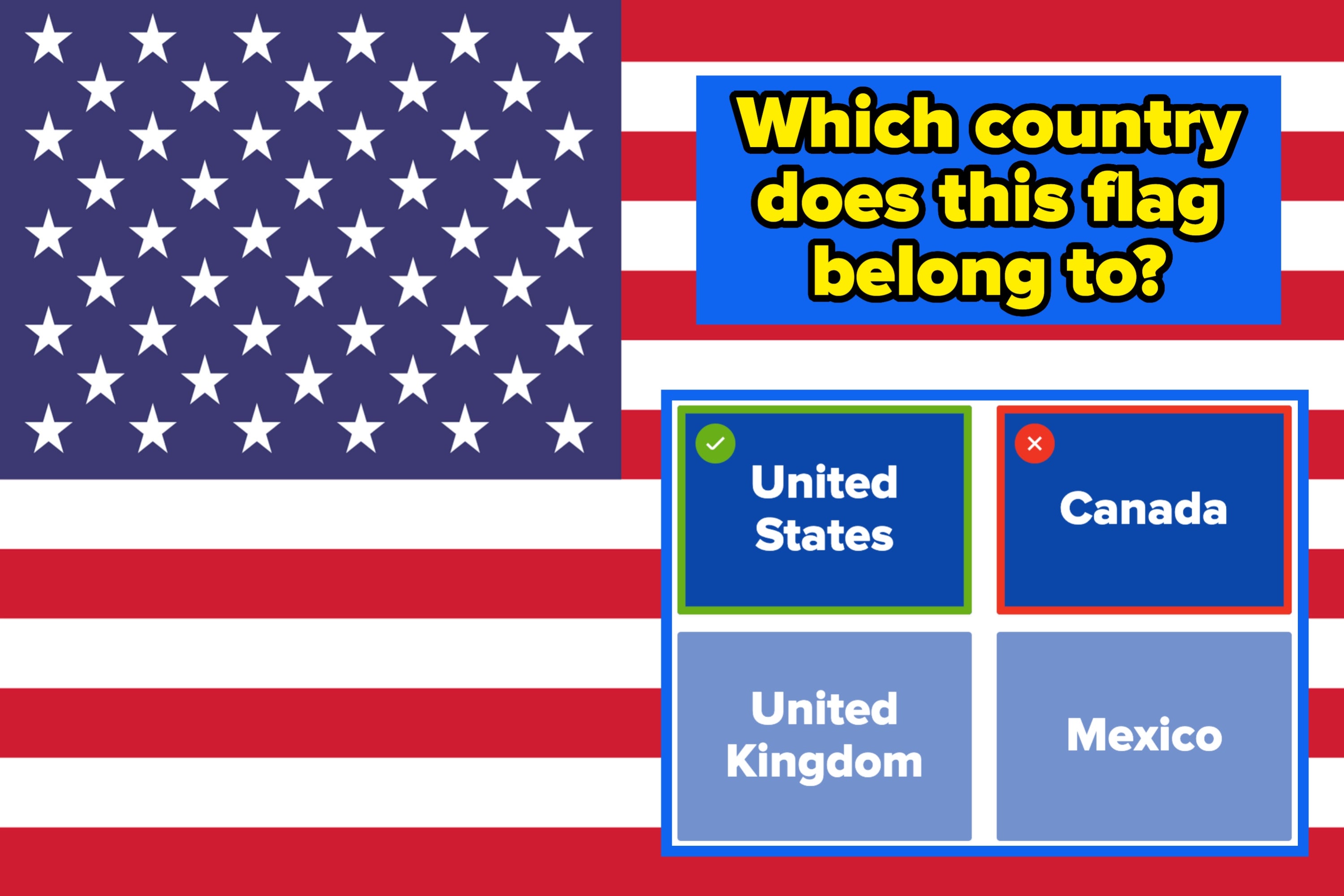 Which country does this flag belong to?

United States

Canada

United Kingdom

Mexico